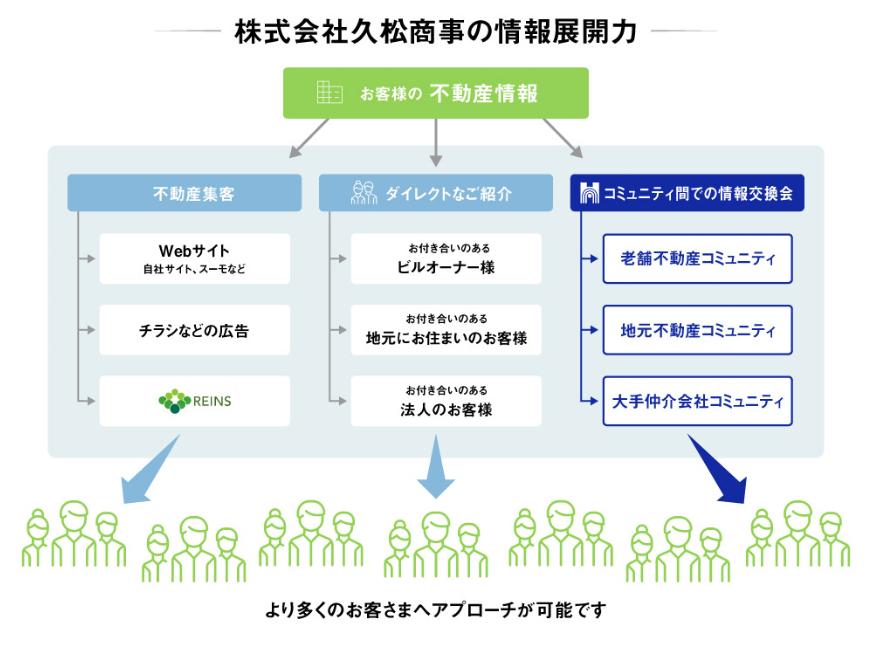 株式会社久松商事の情報展開力

お客様の 不動産情報

不動産集客

Webサイト
自社サイト、スーモなど

チラシなどの広告

REINS

ダイレクトなご紹介

お付き合いのある
ビルオーナー様

お付き合いのある
地元にお住まいのお客様

お付き合いのある
法人のお客様

コミュニティ間での情報交換会

老舗不動産コミュニティ

地元不動産コミュニティ

大手仲介会社コミュニティ

より多くのお客さまへアプローチが可能です